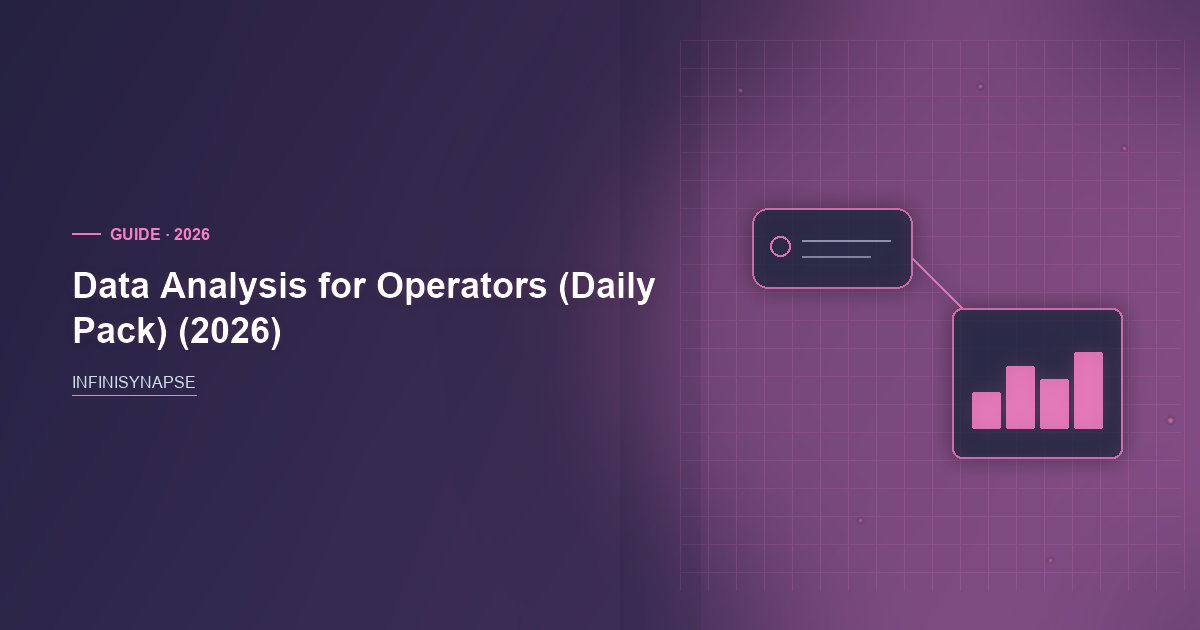 GUIDE · 2026

Data Analysis for Operators (Daily Pack) (2026)

INFINISYNAPSE